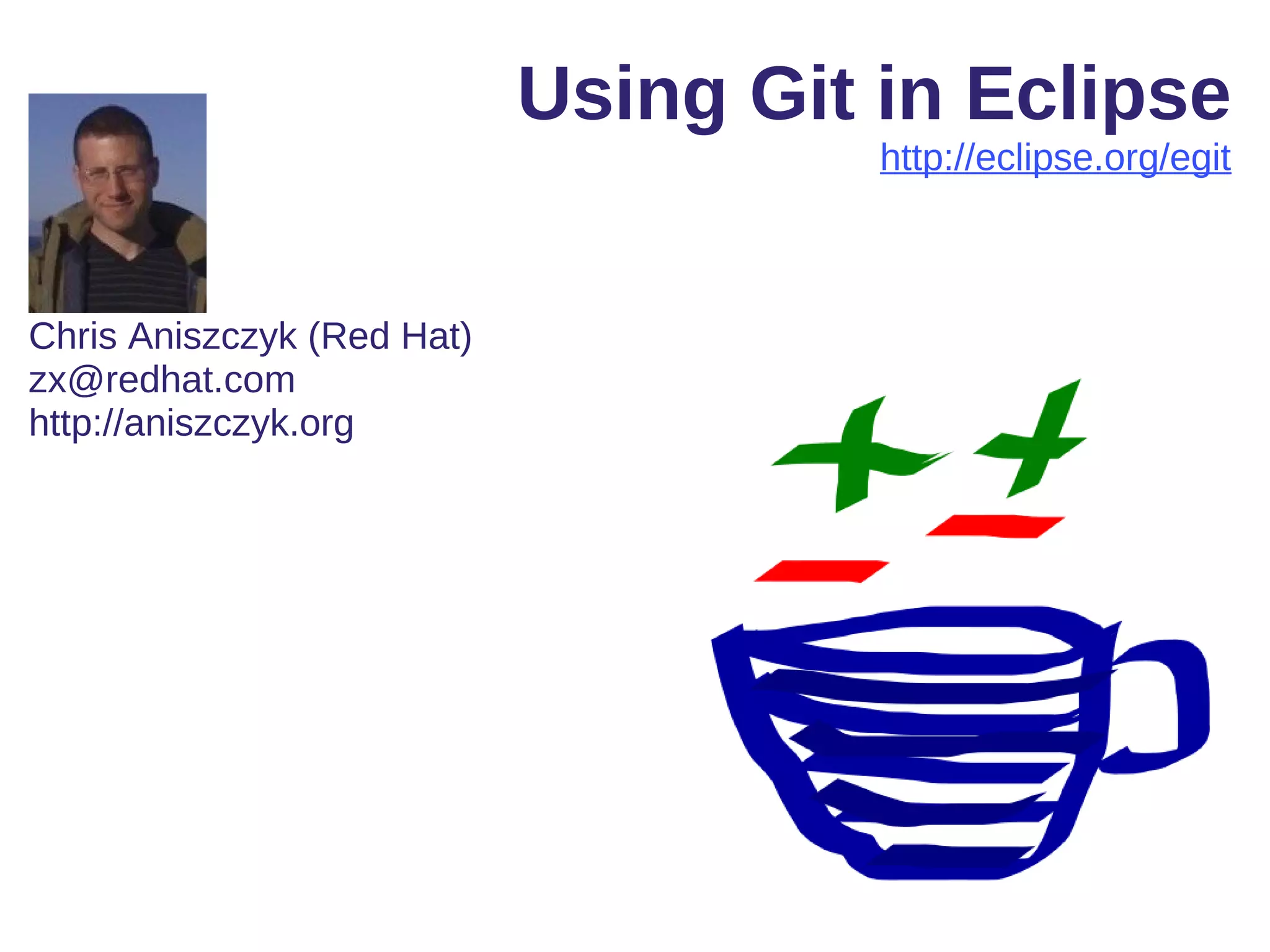 Using Git in Eclipse
http://eclipse.org/egit

Chris Aniszczyk (Red Hat)
zx@redhat.com
http://aniszczyk.org